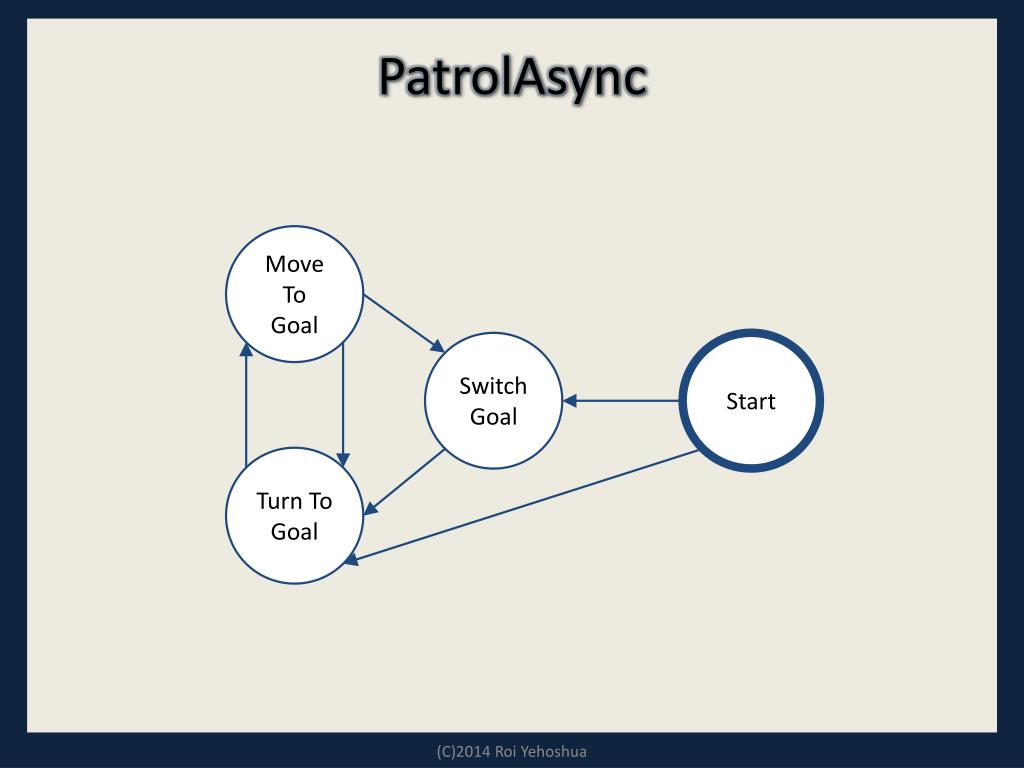 PatrolAsync

Move To Goal

Switch Goal

Start

Turn To Goal

(C)2014 Roi Yehoshua